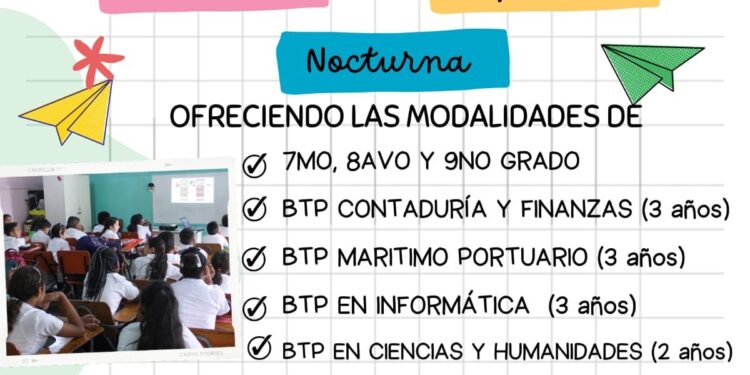 Nocturna

OFRECIENDO LAS MODALIDADES DE

7MO, 8AVO Y 9NO GRADO

BTP CONTADURÍA Y FINANZAS (3 años)

BTP MARITIMO PORTUARIO (3 años)

BTP EN INFORMÁTICA (3 años)

BTP EN CIENCIAS Y HUMANIDADES (2 años)